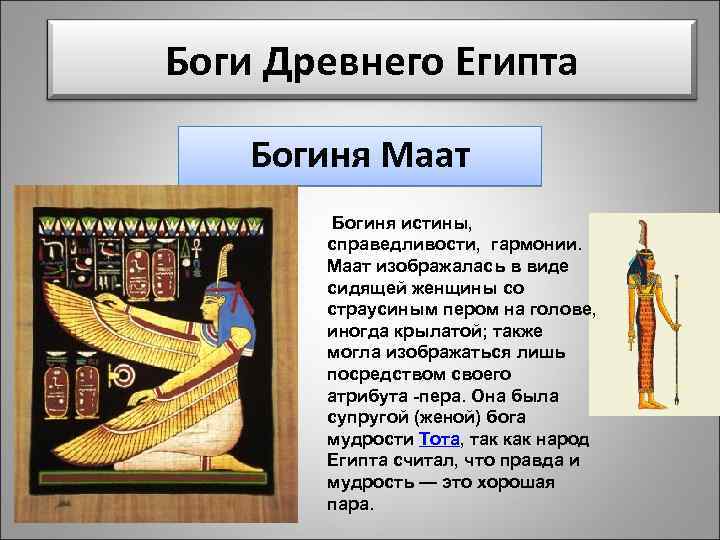 Боги Древнего Египта

Богиня Маат

Богиня истины, справедливости, гармонии. Маат изображалась в виде сидящей женщины со страусиным пером на голове, иногда крылатой; также могла изображаться лишь посредством своего атрибута -пера. Она была супругой (женой) бога мудрости Тота, так как народ Египта считал, что правда и мудрость — это хорошая пара.